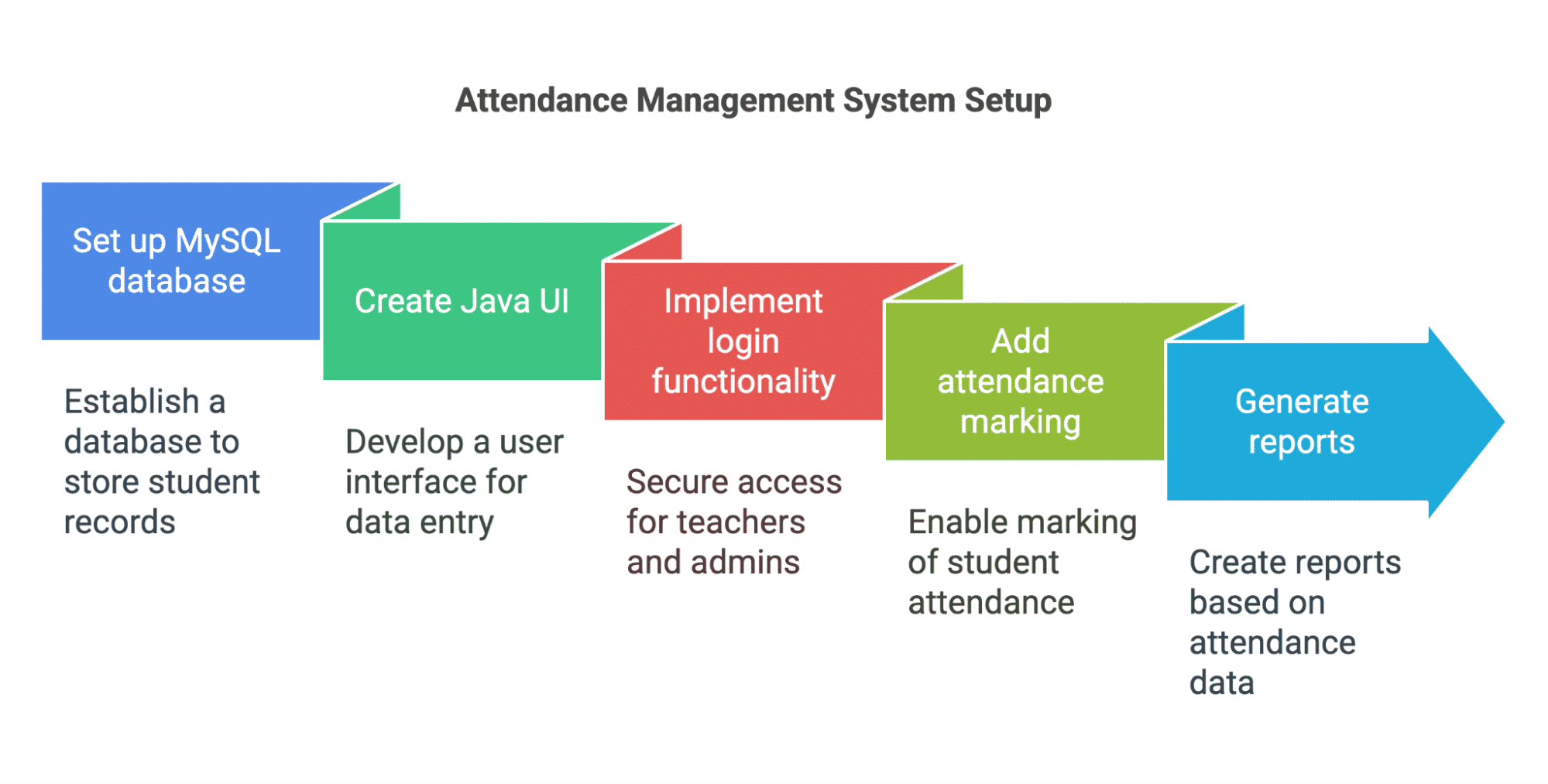 Attendance Management System Setup

Set up MySQL database

Establish a database to store student records

Create Java UI

Develop a user interface for data entry

Implement login functionality

Secure access for teachers and admins

Add attendance marking

Enable marking of student attendance

Generate reports

Create reports based on attendance data